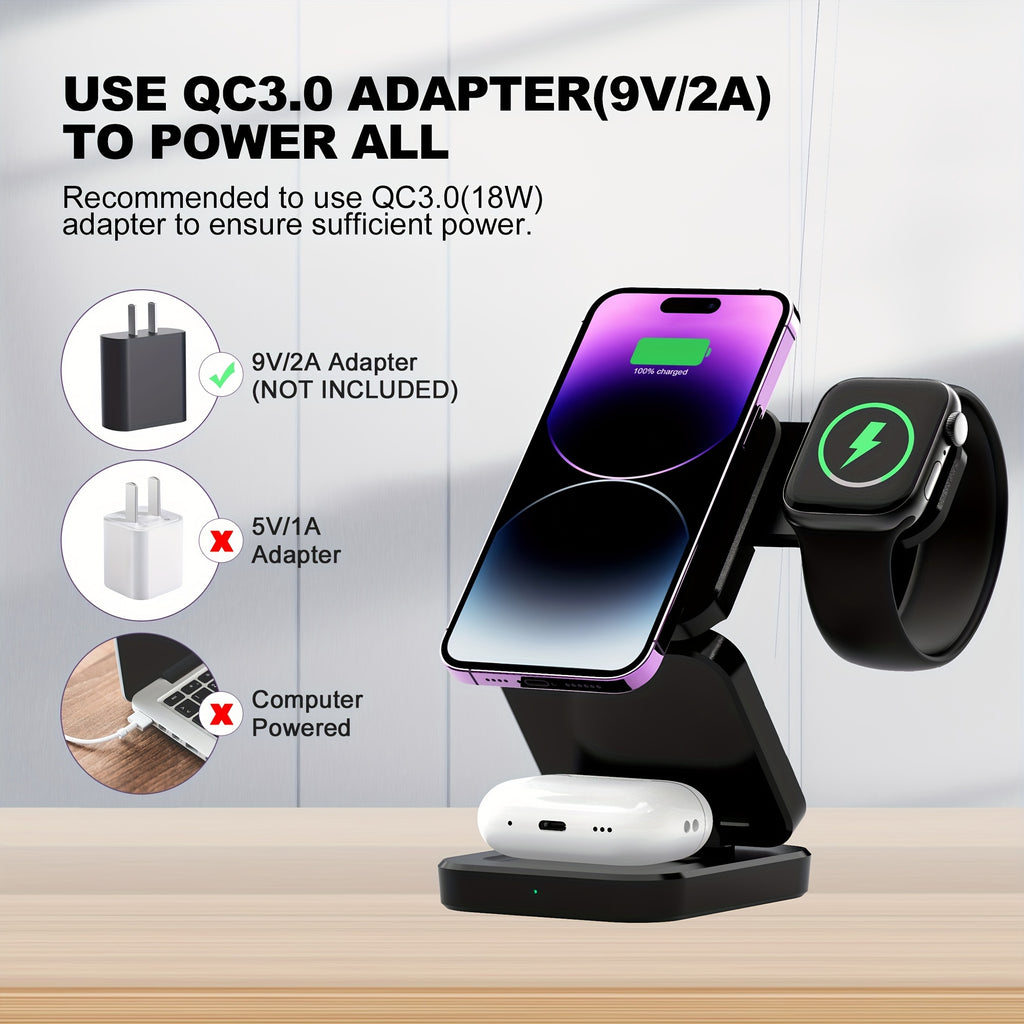 USE QC3.0 ADAPTER(9V/2A) TO POWER ALL

Recommended to use QC3.0(18W) adapter to ensure sufficient power.

9V/2A Adapter (NOT INCLUDED)

5V/1A Adapter

Computer Powered

100% charged